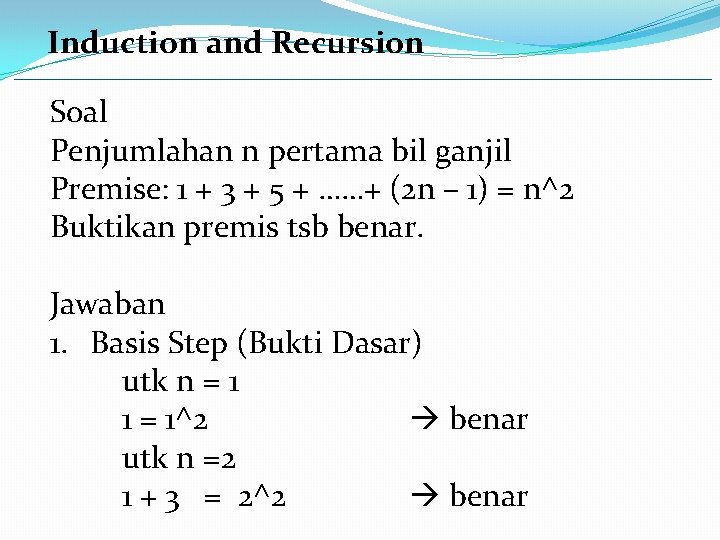 Induction and Recursion

Soal
Penjumlahan n pertama bil ganjil
Premise: 1 + 3 + 5 + ......+ (2n – 1) = n^2
Buktikan premis tsb benar.

Jawaban
1. Basis Step (Bukti Dasar)
utk n = 1
1 = 1^2 → benar
utk n =2
1 + 3 = 2^2 → benar